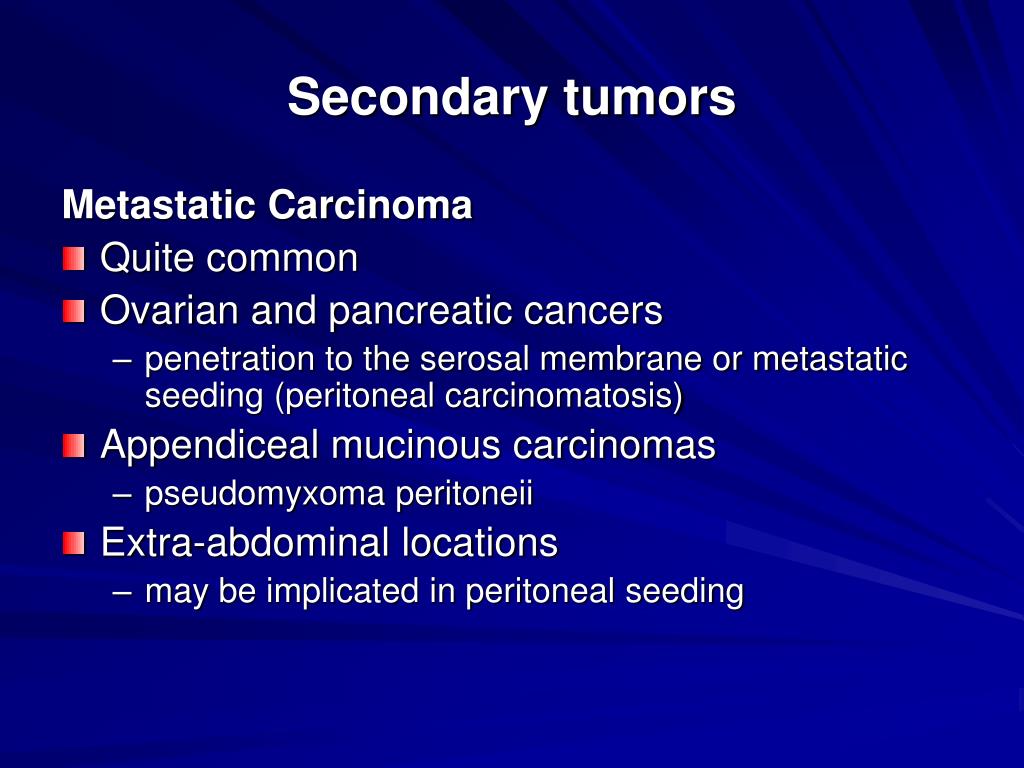 Secondary tumors

Metastatic Carcinoma
Quite common
Ovarian and pancreatic cancers
– penetration to the serosal membrane or metastatic seeding (peritoneal carcinomatosis)
Appendiceal mucinous carcinomas
– pseudomyxoma peritoneii
Extra-abdominal locations
– may be implicated in peritoneal seeding